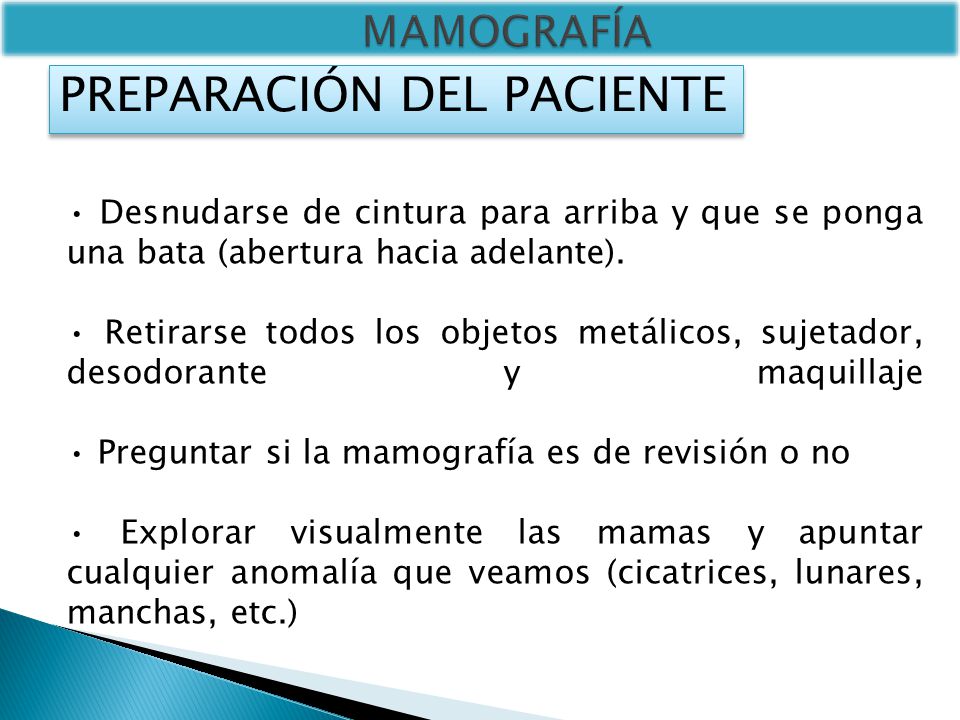 MAMOGRAFÍA

PREPARACIÓN DEL PACIENTE

• Desnudarse de cintura para arriba y que se ponga una bata (abertura hacia adelante).

• Retirarse todos los objetos metálicos, sujetador, desodorante y maquillaje

• Preguntar si la mamografía es de revisión o no

• Explorar visualmente las mamas y apuntar cualquier anomalía que veamos (cicatrices, lunares, manchas, etc.)